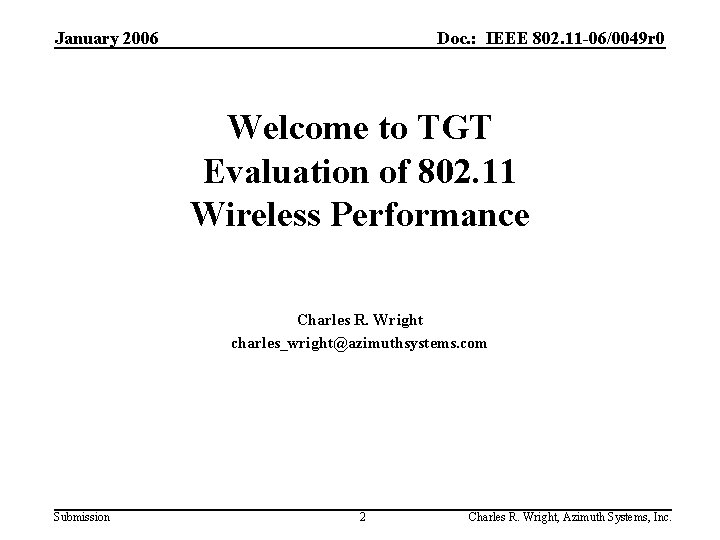 January 2006

Doc.: IEEE 802.11-06/0049r0

Welcome to TGT
Evaluation of 802.11
Wireless Performance

Charles R. Wright
charles_wright@azimuthsystems.com

Submission

2

Charles R. Wright, Azimuth Systems, Inc.